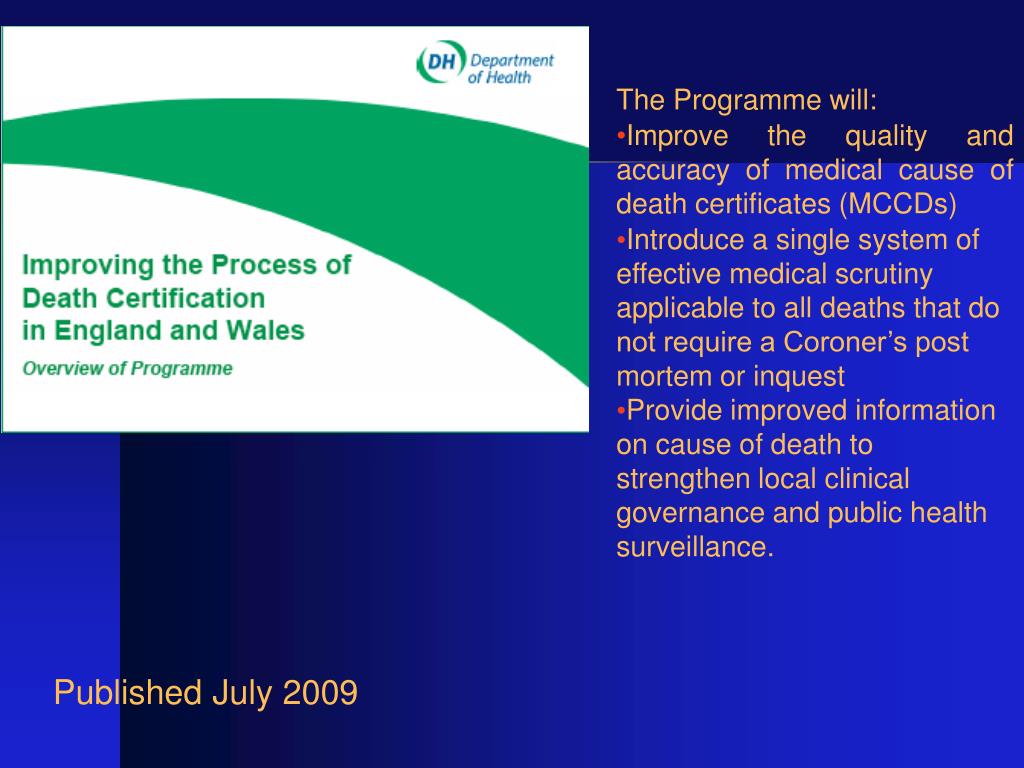 DH Department of Health

Improving the Process of Death Certification in England and Wales

Overview of Programme

The Programme will:
•Improve the quality and accuracy of medical cause of death certificates (MCCDs)
•Introduce a single system of effective medical scrutiny applicable to all deaths that do not require a Coroner's post mortem or inquest
•Provide improved information on cause of death to strengthen local clinical governance and public health surveillance.

Published July 2009